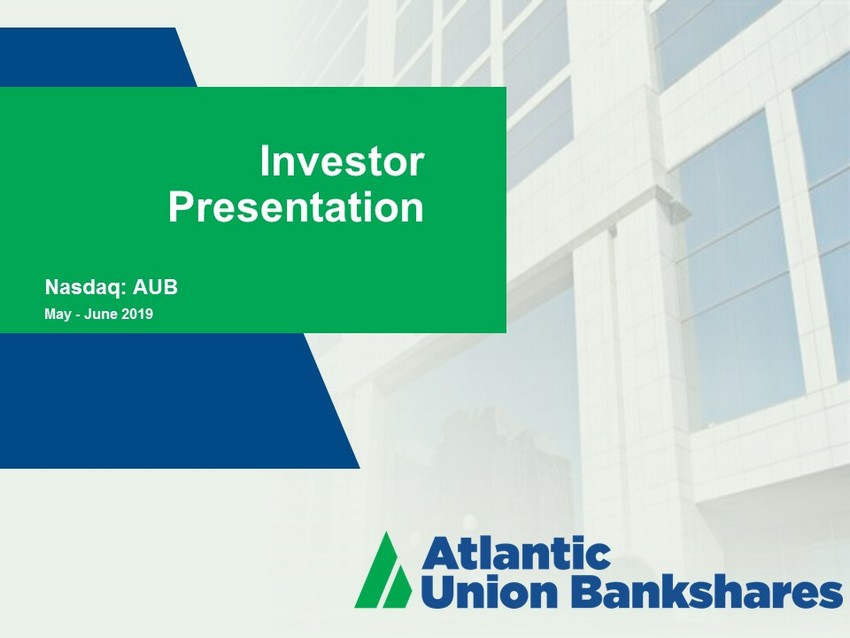 Investor Presentation

Nasdaq: AUB

May - June 2019

Atlantic Union Bankshares